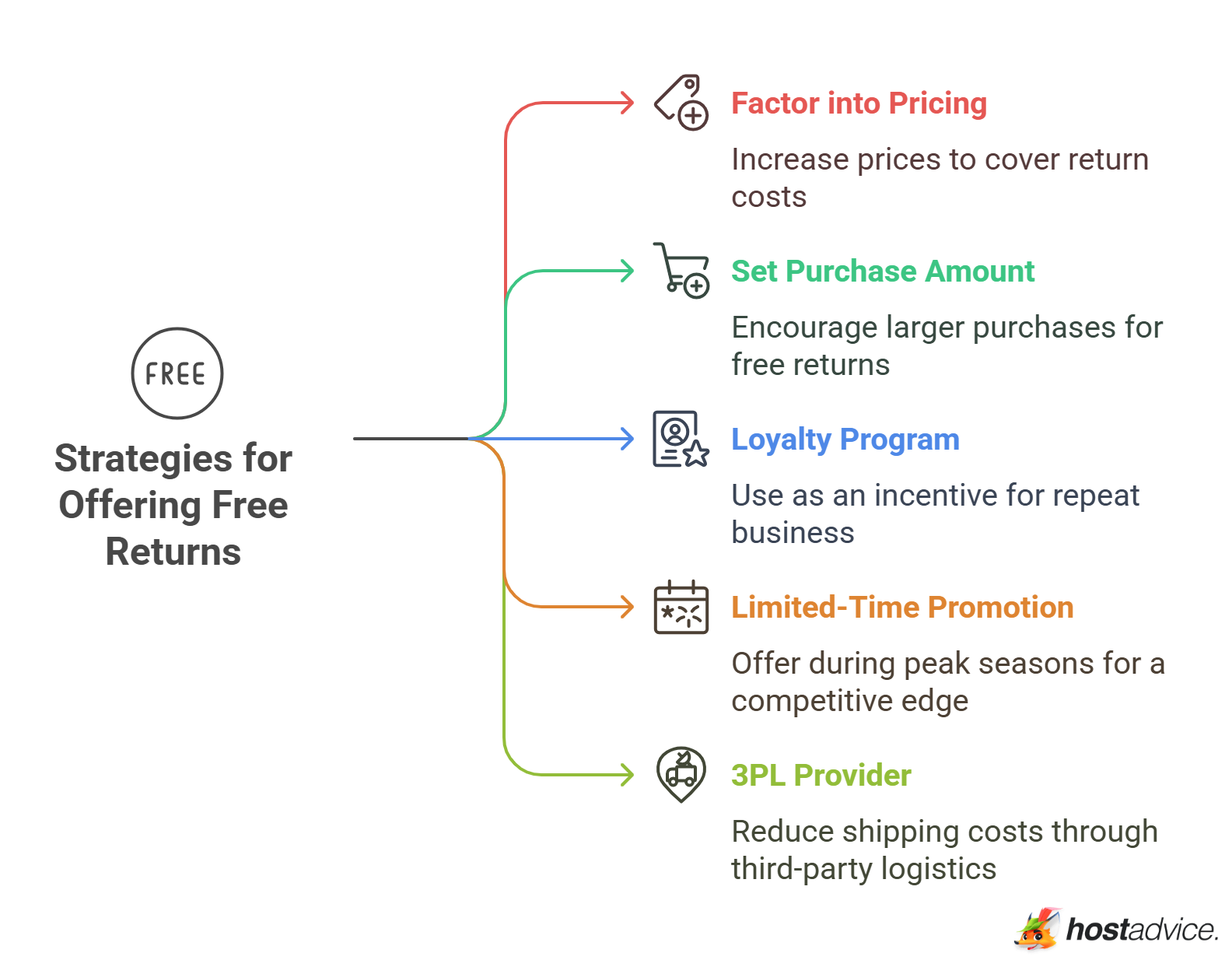 FREE

Strategies for Offering Free Returns

Factor into Pricing

Increase prices to cover return costs

Set Purchase Amount

Encourage larger purchases for free returns

Loyalty Program

Use as an incentive for repeat business

Limited-Time Promotion

Offer during peak seasons for a competitive edge

3PL Provider

Reduce shipping costs through third-party logistics

hostadvice.